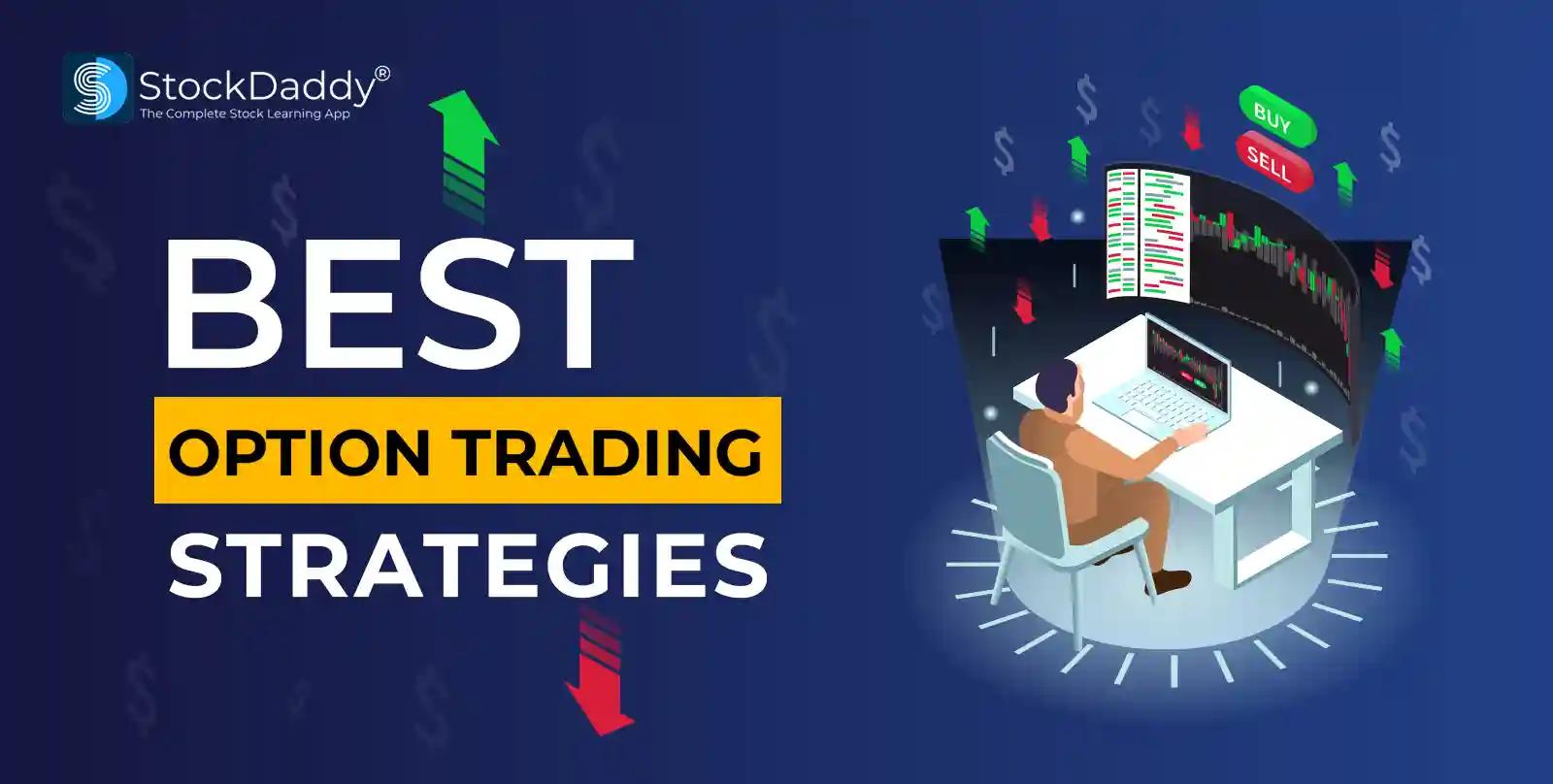 StockDaddy®
The Complete Stock Learning App

BEST
OPTION TRADING
STRATEGIES

BUY
SELL